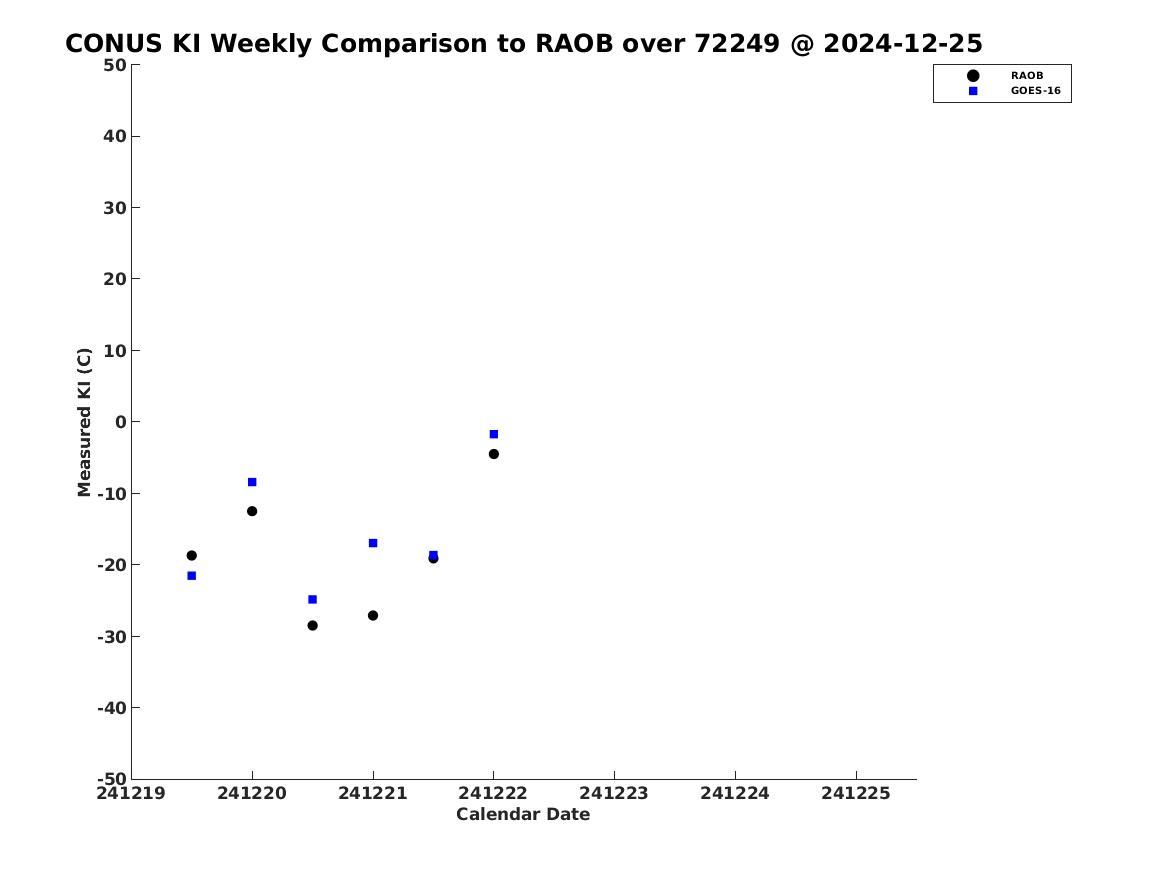 CONUS KI Weekly Comparison to RAOB over 72249 @ 2024-12-25

RAOB
GOES-16

Measured KI (C)

50
40
30
20
10
0
-10
-20
-30
-40
-50

241219
241220
241221
241222
241223
241224
241225

Calendar Date